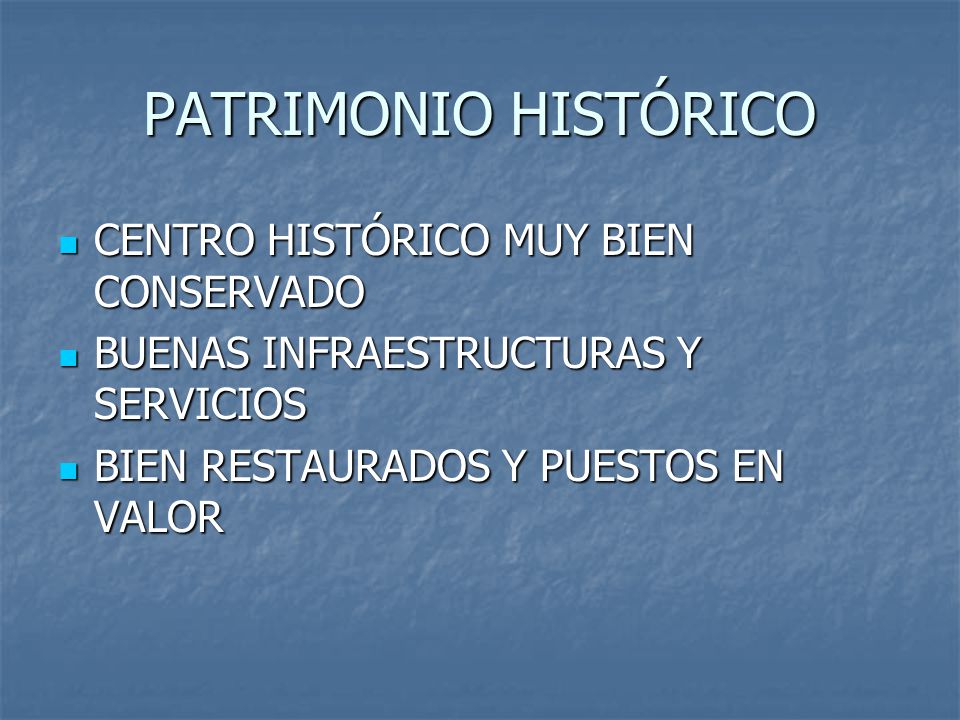 PATRIMONIO HISTÓRICO

- CENTRO HISTÓRICO MUY BIEN CONSERVADO
- BUENAS INFRAESTRUCTURAS Y SERVICIOS
- BIEN RESTAURADOS Y PUESTOS EN VALOR